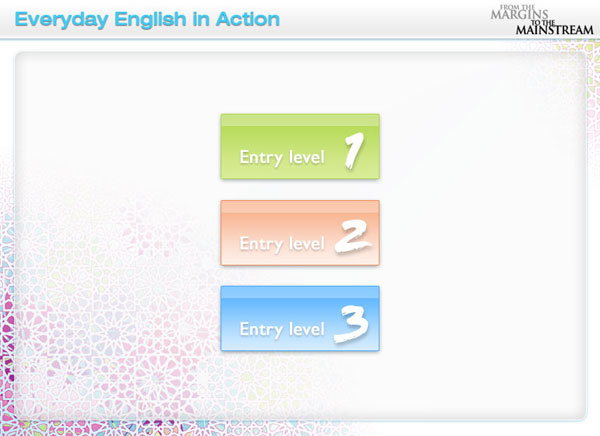 Everyday English in Action

FROM THE MARGINS TO THE MAINSTREAM

Entry level 1

Entry level 2

Entry level 3